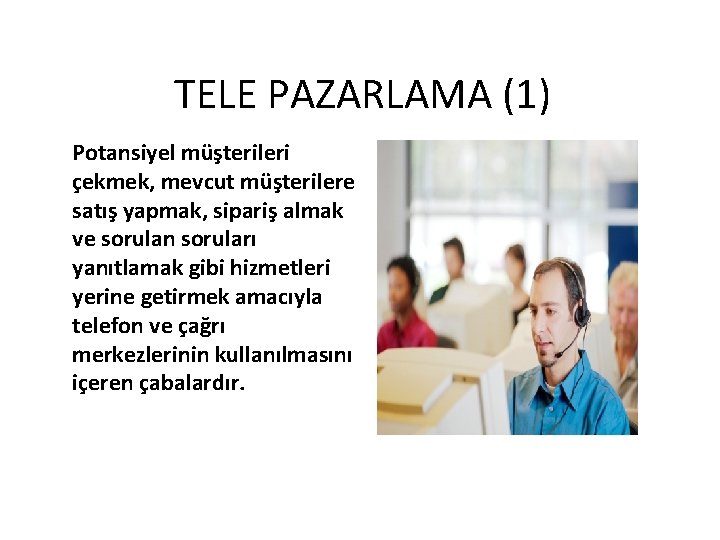 TELE PAZARLAMA (1)

Potansiyel müşterileri çekmek, mevcut müşterilere satış yapmak, sipariş almak ve sorulan soruları yanıtlamak gibi hizmetleri yerine getirmek amacıyla telefon ve çağrı merkezlerinin kullanılmasını içeren çabalardır.